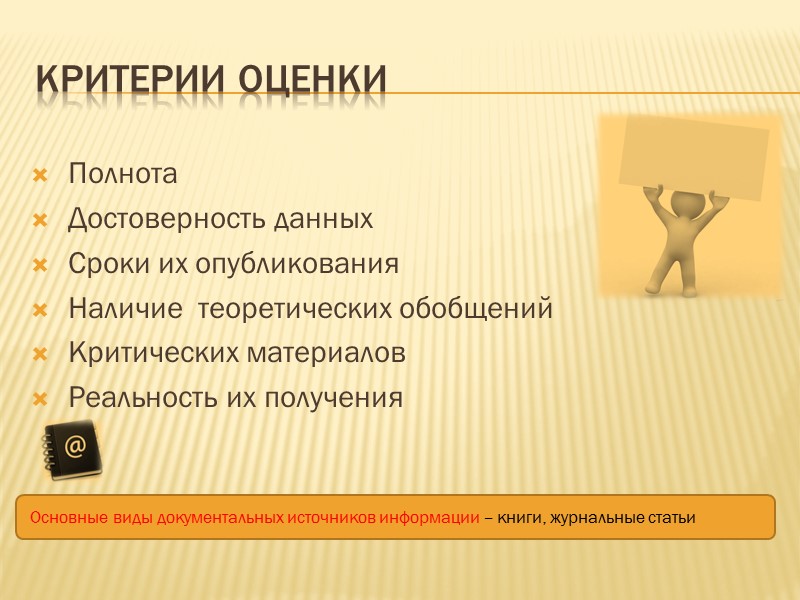 КРИТЕРИИ ОЦЕНКИ

Полнота
Достоверность данных
Сроки их опубликования
Наличие теоретических обобщений
Критических материалов
Реальность их получения

@

Основные виды документальных источников информации – книги, журнальные статьи